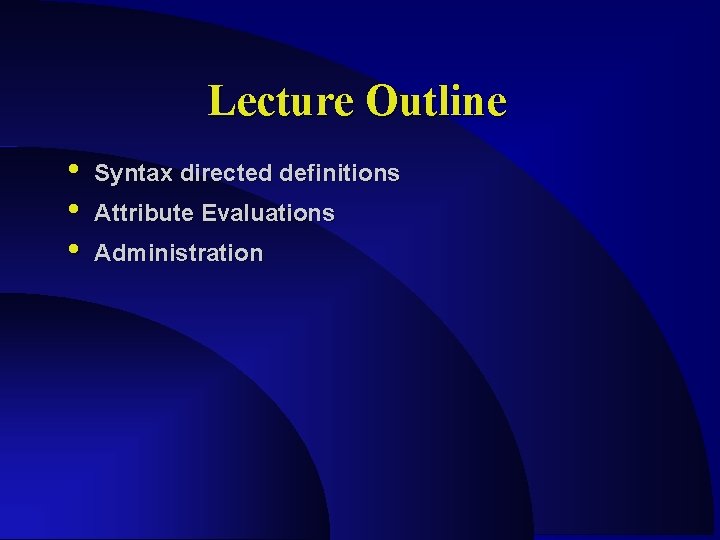 Lecture Outline

• Syntax directed definitions
• Attribute Evaluations
• Administration